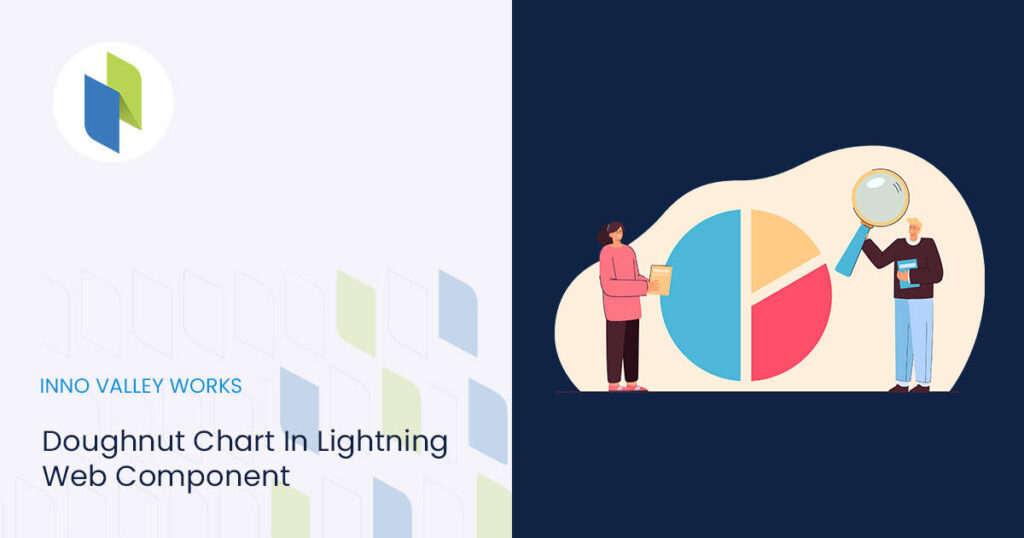 INNO VALLEY WORKS

Doughnut Chart In Lightning Web Component